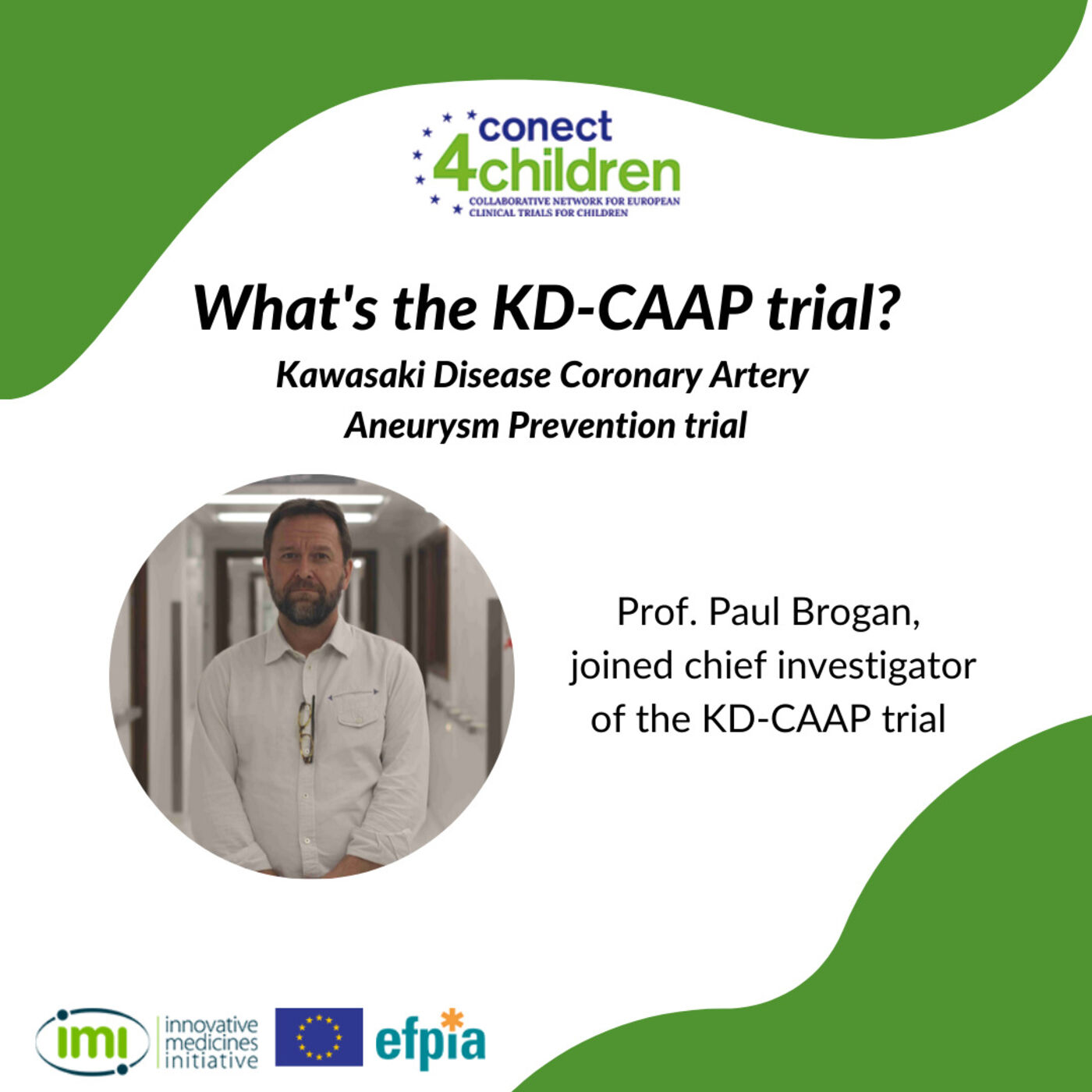 conect
4children
COLLABORATIVE NETWORK FOR EUROPEAN
CLINICAL TRIALS FOR CHILDREN

What's the KD-CAAP trial?

Kawasaki Disease Coronary Artery
Aneurysm Prevention trial

Prof. Paul Brogan,
joined chief investigator
of the KD-CAAP trial

imi
innovative
medicines
initiative

efpia